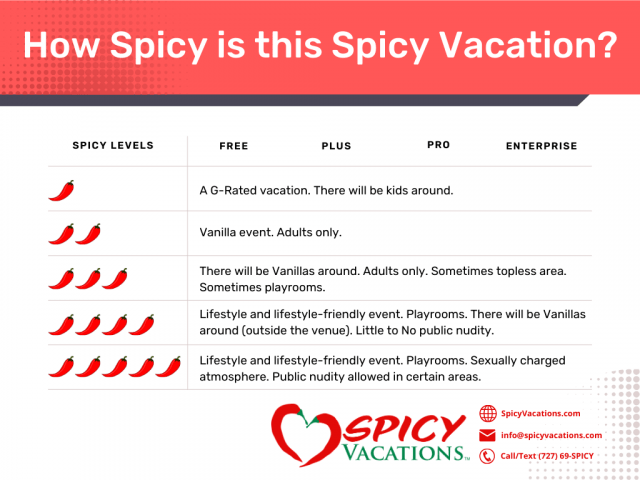 How Spicy is this Spicy Vacation?

| SPICY LEVELS | FREE PLUS PRO ENTERPRISE |
|---|---|
| | A G-Rated vacation. There will be kids around. |
| | Vanilla event. Adults only. |
| | There will be Vanillas around. Adults only. Sometimes topless area. Sometimes playrooms. |
| | Lifestyle and lifestyle-friendly event. Playrooms. There will be Vanillas around (outside the venue). Little to No public nudity. |
| | Lifestyle and lifestyle-friendly event. Playrooms. Sexually charged atmosphere. Public nudity allowed in certain areas. |

SPICY VACATIONS™

SpicyVacations.com
info@spicyvacations.com
Call/Text (727) 69-SPICY